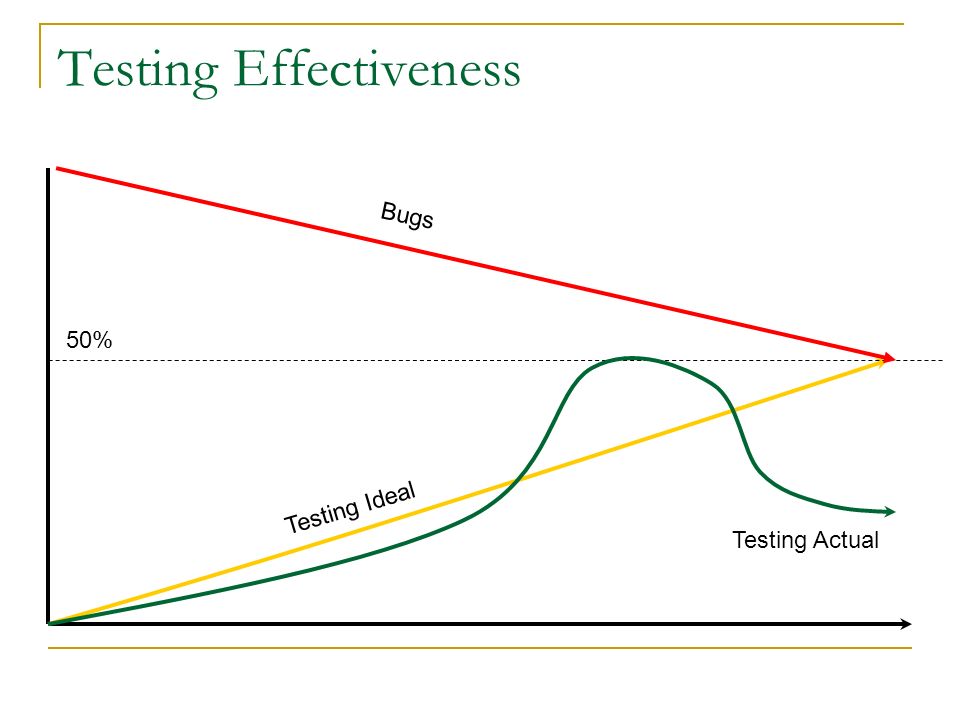 Testing Effectiveness

Bugs

50%

Testing Ideal

Testing Actual